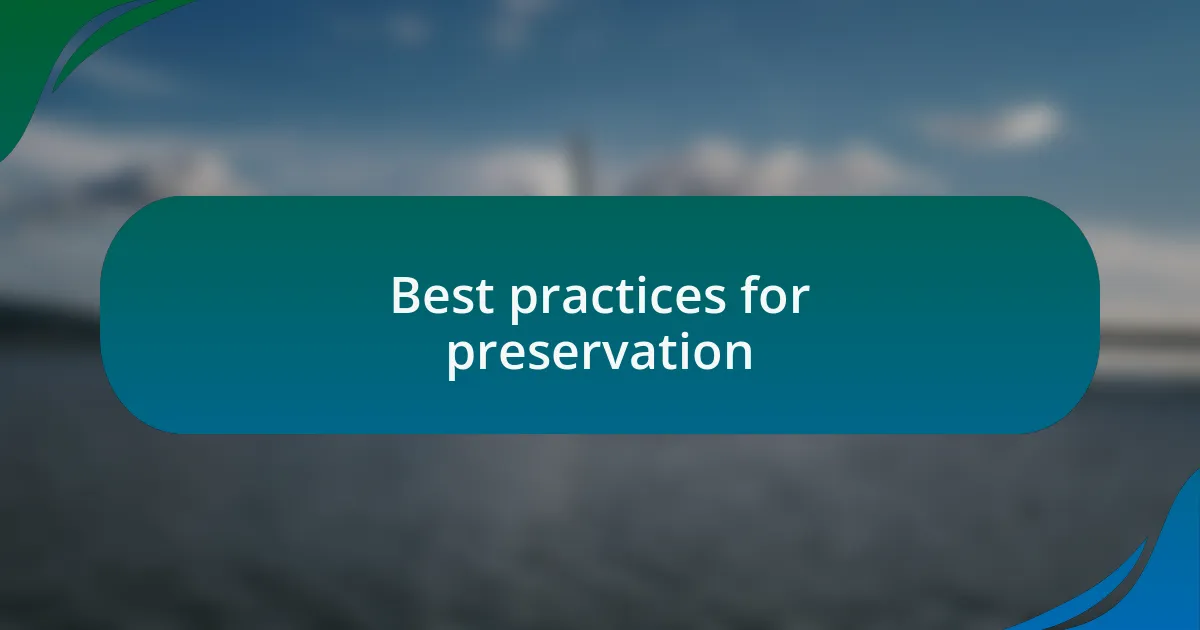 Best practices for preservation